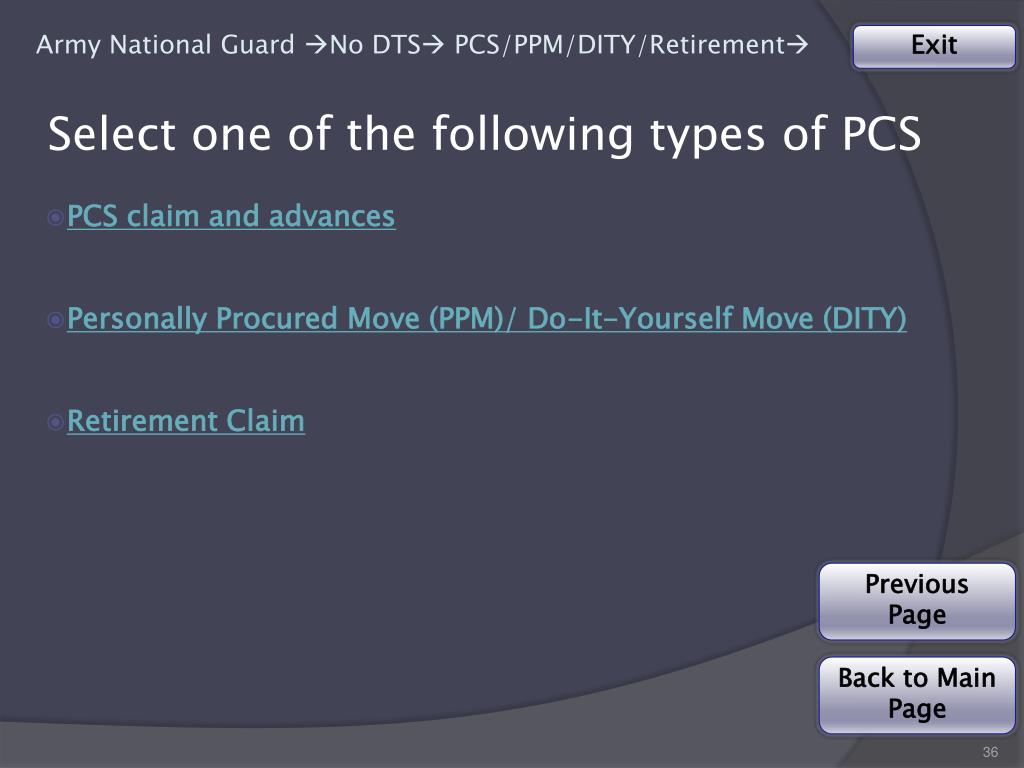 Army National Guard →No DTS→ PCS/PPM/DITY/Retirement→

Exit

Select one of the following types of PCS

PCS claim and advances

Personally Procured Move (PPM)/ Do-It-Yourself Move (DITY)

Retirement Claim

Previous Page

Back to Main Page

36